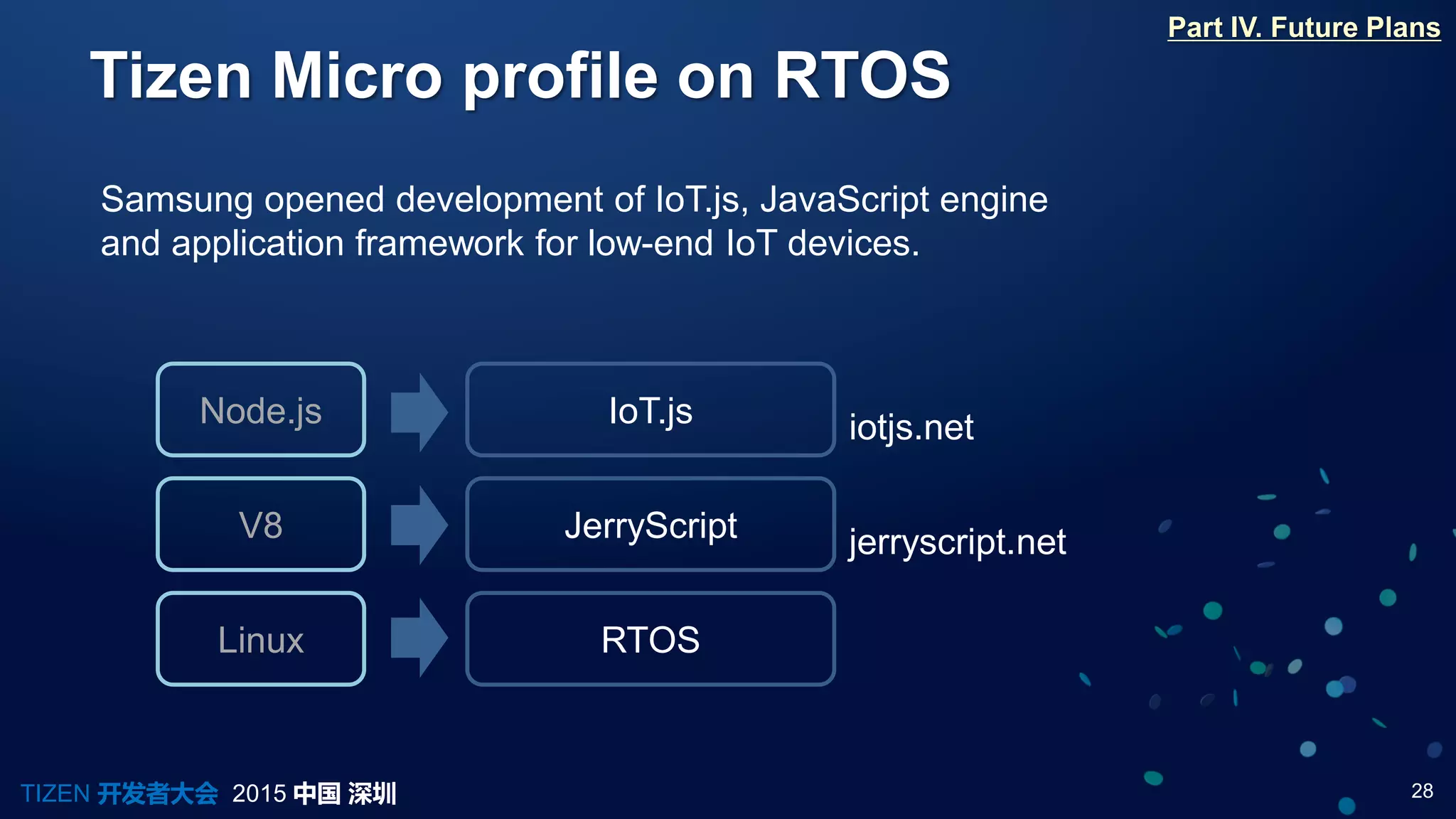 Part IV. Future Plans

Tizen Micro profile on RTOS

Samsung opened development of IoT.js, JavaScript engine and application framework for low-end IoT devices.

Node.js

IoT.js

iotjs.net

V8

JerryScript

jerryscript.net

Linux

RTOS

TIZEN 开发者大会 2015 中国 深圳

28